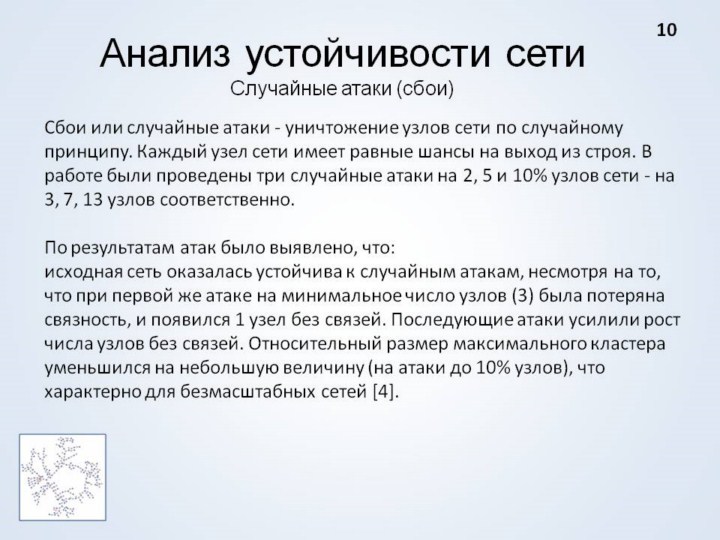 10

Анализ устойчивости сети

Случайные атаки (сбои)

Сбои или случайные атаки - уничтожение узлов сети по случайному принципу. Каждый узел сети имеет равные шансы на выход из строя. В работе были проведены три случайные атаки на 2, 5 и 10% узлов сети - на 3, 7, 13 узлов соответственно.

По результатам атак было выявлено, что:
исходная сеть оказалась устойчива к случайным атакам, несмотря на то, что при первой же атаке на минимальное число узлов (3) была потеряна связность, и появился 1 узел без связей. Последующие атаки усилили рост числа узлов без связей. Относительный размер максимального кластера уменьшился на небольшую величину (на атаки до 10% узлов), что характерно для безмасштабных сетей [4].